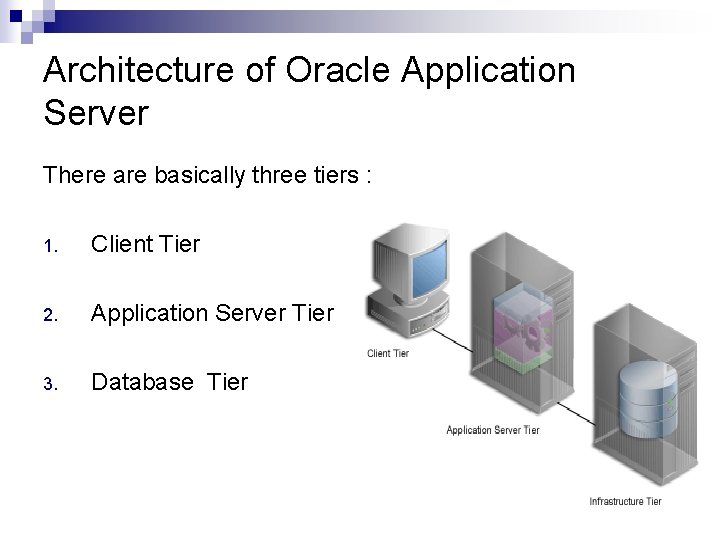 Architecture of Oracle Application Server

There are basically three tiers :

1. Client Tier

2. Application Server Tier

3. Database  Tier

Client Tier

Application Server Tier

Infrastructure Tier